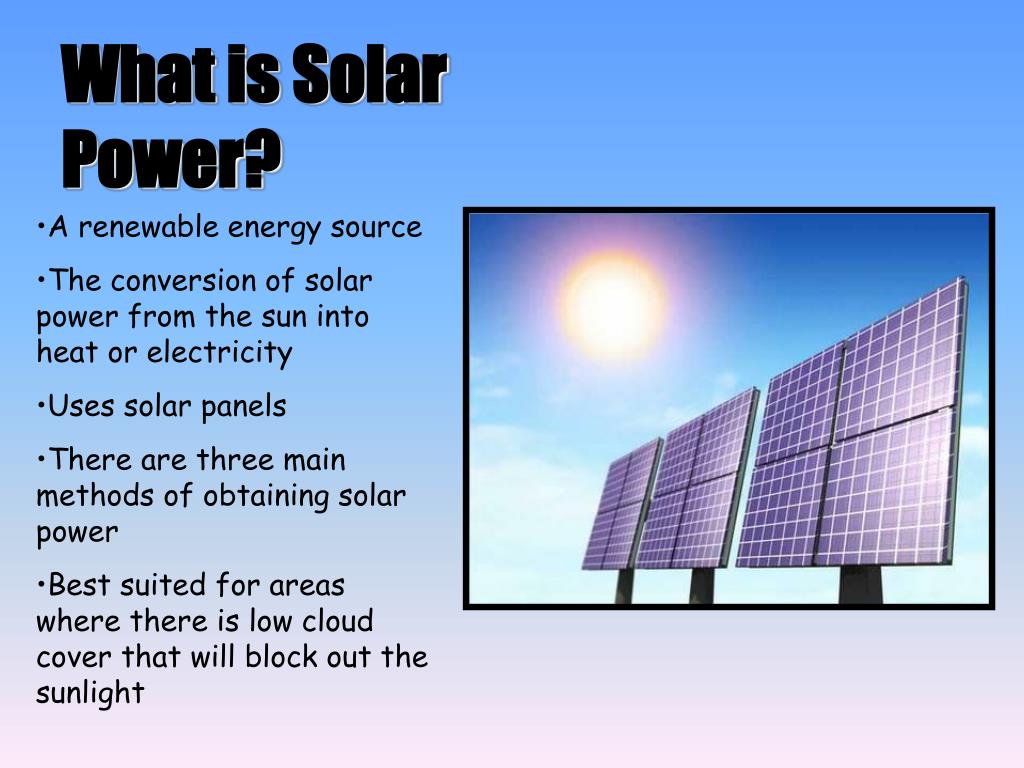 What is Solar Power?

•A renewable energy source

•The conversion of solar power from the sun into heat or electricity

•Uses solar panels

•There are three main methods of obtaining solar power

•Best suited for areas where there is low cloud cover that will block out the sunlight